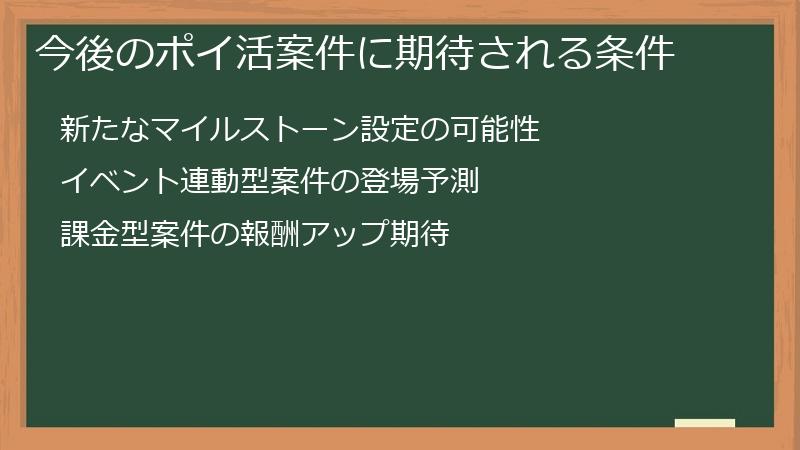 今後のポイ活案件に期待される条件

新たなマイルストーン設定の可能性

イベント連動型案件の登場予測

課金型案件の報酬アップ期待